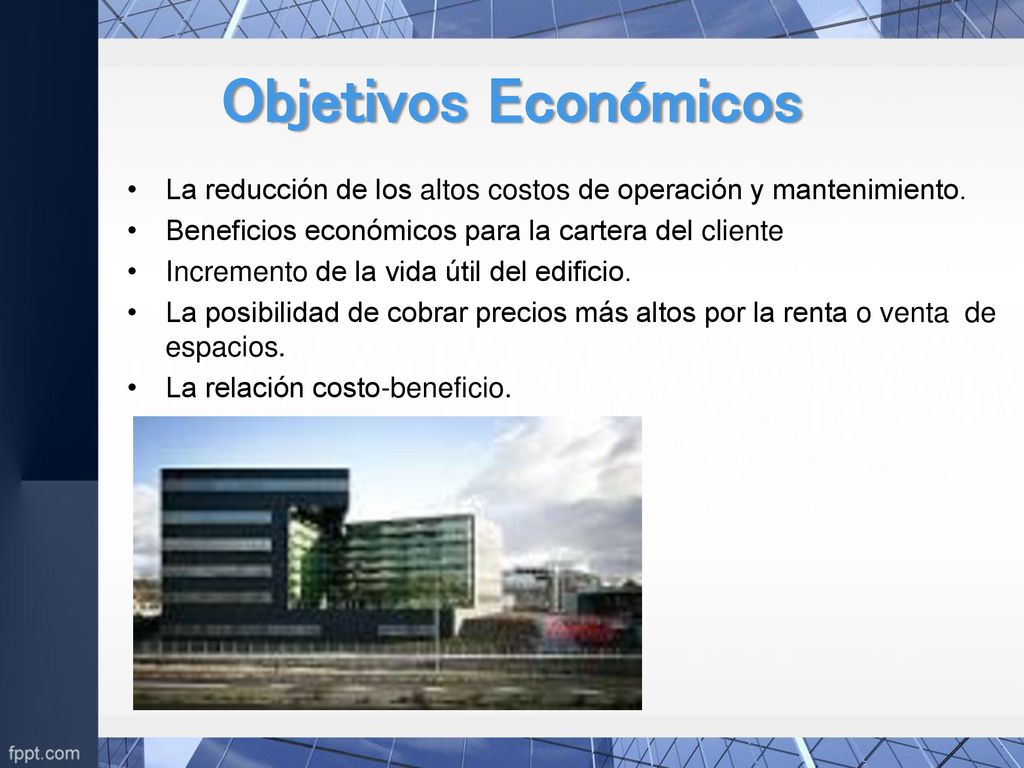 Objetivos Económicos

• La reducción de los altos costos de operación y mantenimiento.
• Beneficios económicos para la cartera del cliente
• Incremento de la vida útil del edificio.
• La posibilidad de cobrar precios más altos por la renta o venta de espacios.
• La relación costo-beneficio.

fppt.com